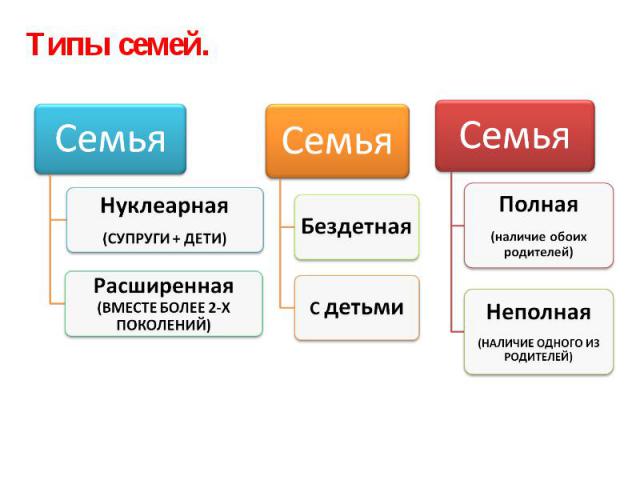 Типы семей.

Семья

Нуклеарная
(СУПРУГИ + ДЕТИ)

Расширенная
(ВМЕСТЕ БОЛЕЕ 2-Х ПОКОЛЕНИЙ)

Семья

Бездетная

с детьми

Семья

Полная
(наличие обоих родителей)

Неполная
(НАЛИЧИЕ ОДНОГО ИЗ РОДИТЕЛЕЙ)